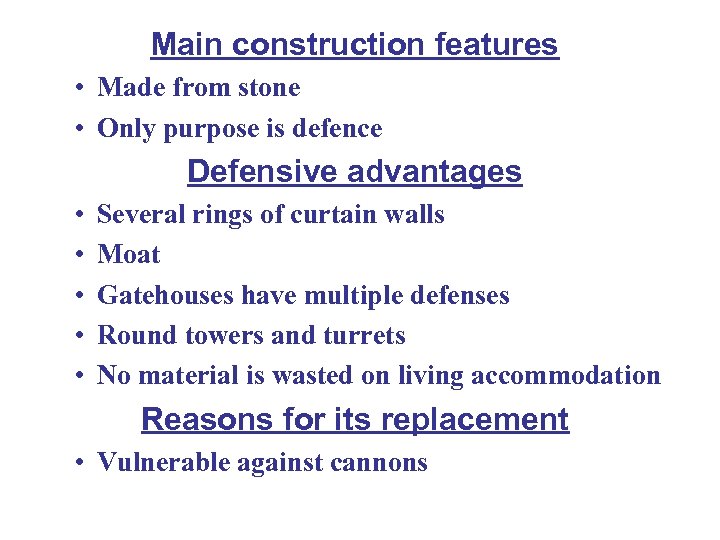 Main construction features

• Made from stone
• Only purpose is defence

Defensive advantages

• Several rings of curtain walls
• Moat
• Gatehouses have multiple defenses
• Round towers and turrets
• No material is wasted on living accommodation

Reasons for its replacement

• Vulnerable against cannons